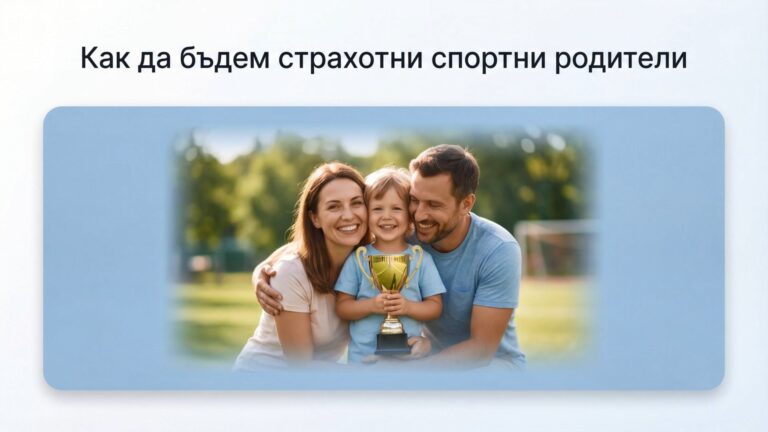 Как да бъдем страхотни спортни родители